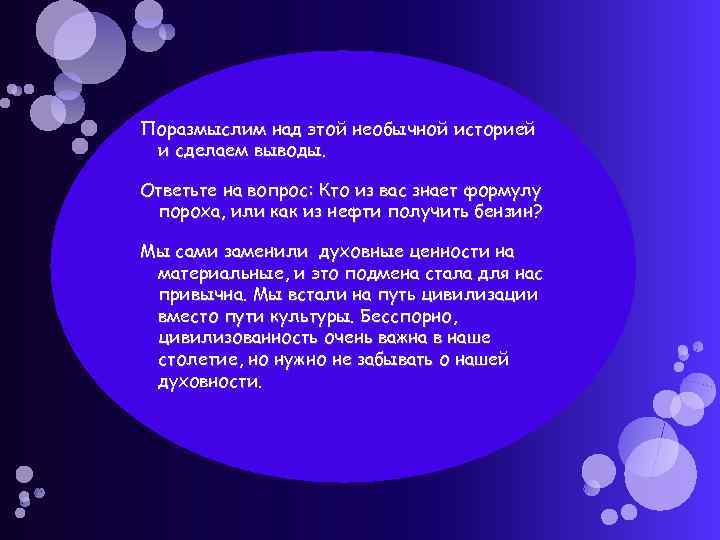 Поразмыслим над этой необычной историей и сделаем выводы.

Ответьте на вопрос: Кто из вас знает формулу пороха, или как из нефти получить бензин?

Мы сами заменили духовные ценности на материальные, и это подмена стала для нас привычна. Мы встали на путь цивилизации вместо пути культуры. Бесспорно, цивилизованность очень важна в наше столетие, но нужно не забывать о нашей духовности.